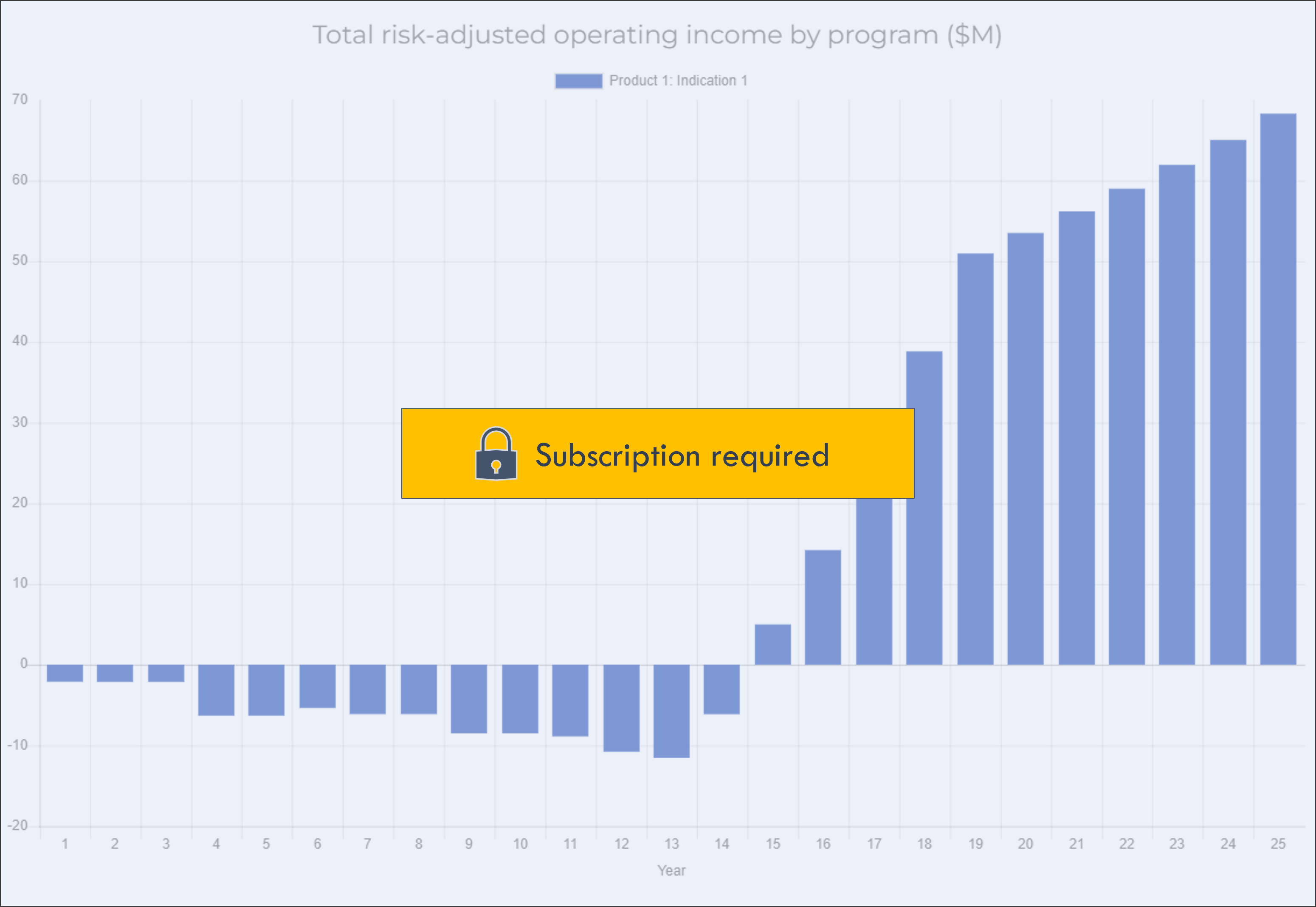 Total risk-adjusted operating income by program ($M)

Product 1: Indication 1

70
60
50
40
30
20
10
0
-10
-20

Subscription required

1 2 3 4 5 6 7 8 9 10 11 12 13 14 15 16 17 18 19 20 21 22 23 24 25

Year